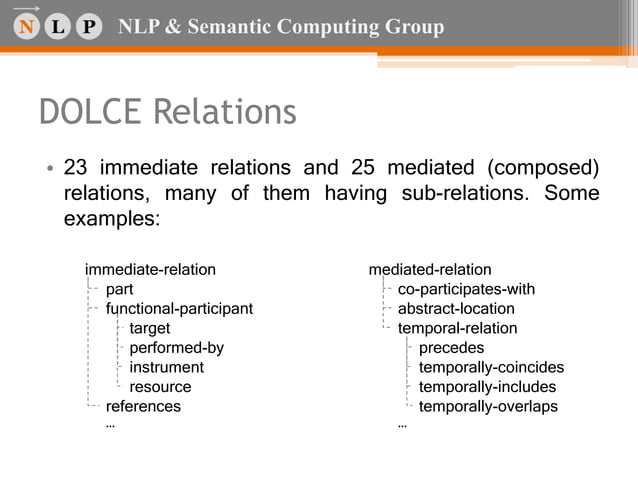 N L P NLP & Semantic Computing Group

DOLCE Relations

• 23 immediate relations and 25 mediated (composed) relations, many of them having sub-relations. Some examples:

immediate-relation
part
functional-participant
target
performed-by
instrument
resource
references
...

mediated-relation
co-participates-with
abstract-location
temporal-relation
precedes
temporally-coincides
temporally-includes
temporally-overlaps
...